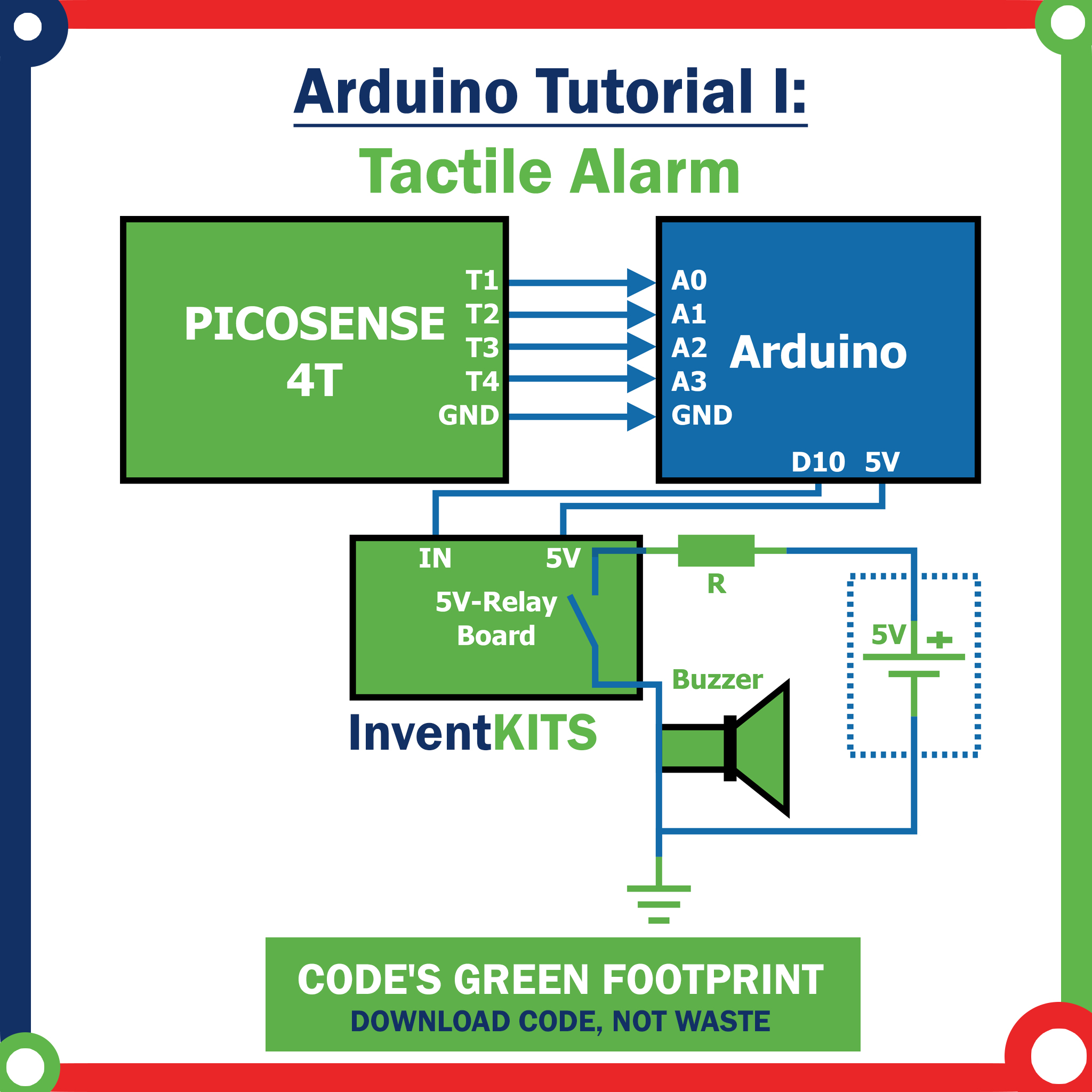 Arduino Tutorial I:

Tactile Alarm

PICOSENSE 4T

T1
T2
T3
T4
GND

A0
A1
A2
A3
GND

Arduino

D10 5V

IN 5V

5V-Relay Board

R

5V +

Buzzer

InventKITS

CODE'S GREEN FOOTPRINT
DOWNLOAD CODE, NOT WASTE